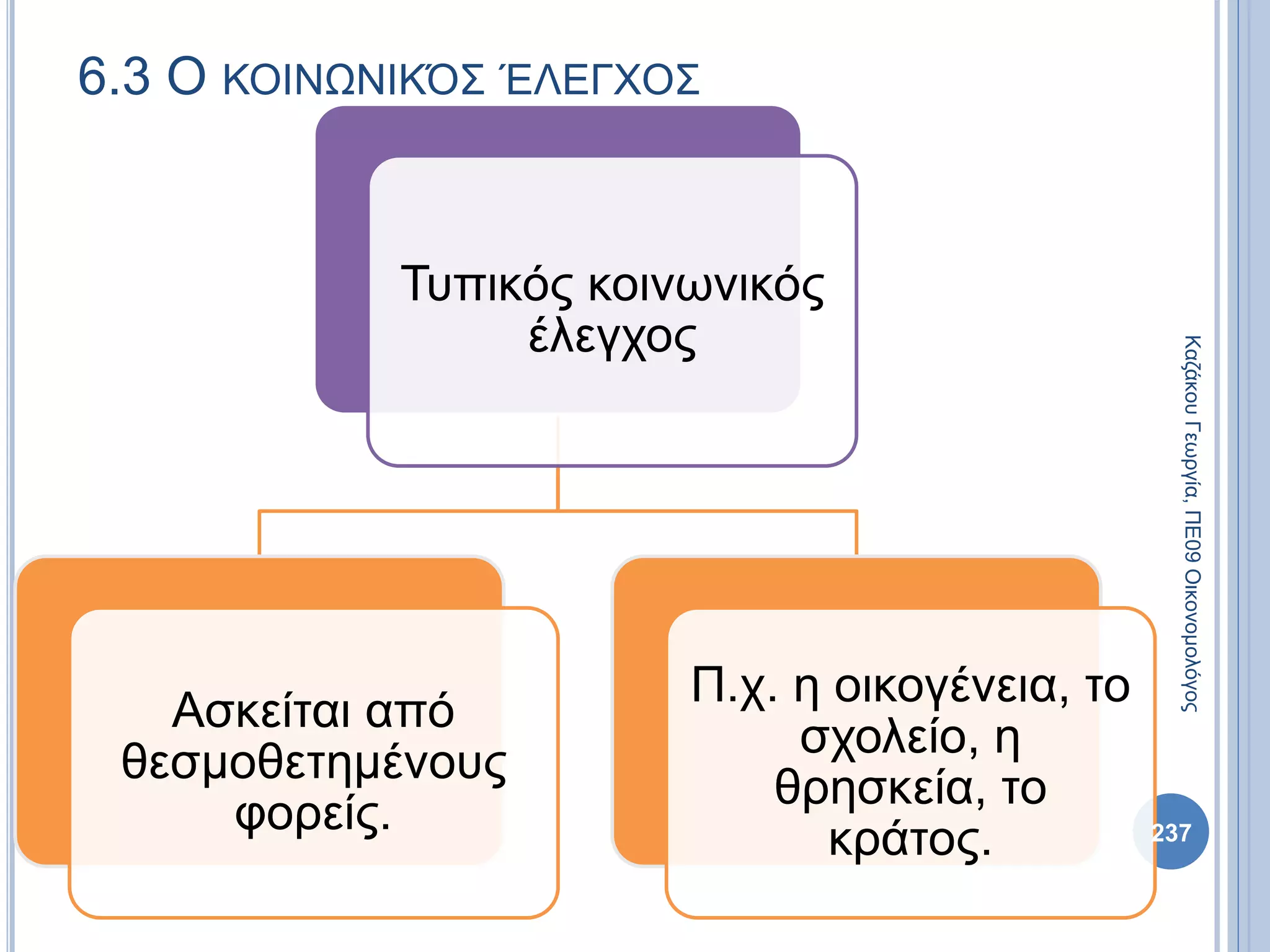 6.3 Ο ΚΟΙΝΩΝΙΚΌΣ ΈΛΕΓΧΟΣ

Τυπικός κοινωνικός έλεγχος

Ασκείται από θεσμοθετημένους φορείς.

Π.χ. η οικογένεια, το σχολείο, η θρησκεία, το κράτος.

Καζάκου Γεωργία, ΠΕ09 Οικονομολόγος

237